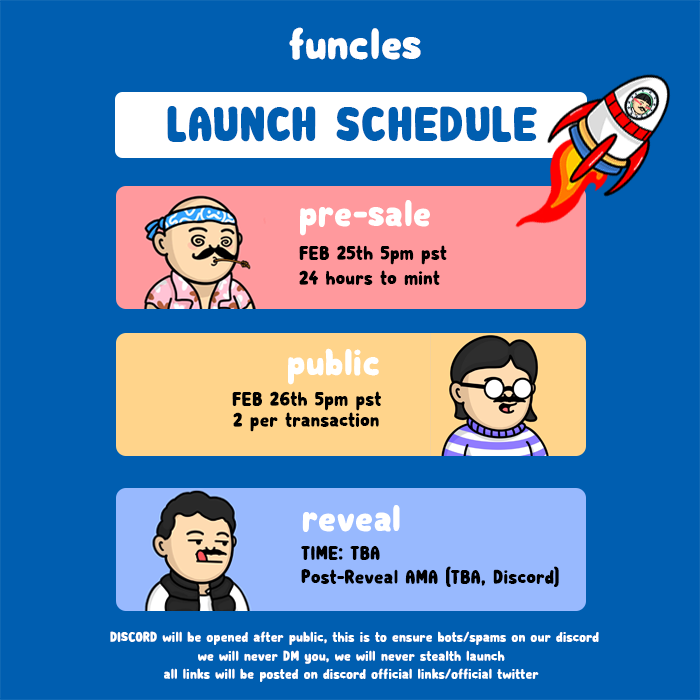 funcles

LAUNCH SCHEDULE

pre-sale
FEB 25th 5pm pst
24 hours to mint

public
FEB 26th 5pm pst
2 per transaction

reveal
TIME: TBA
Post-Reveal AMA (TBA, Discord)

DISCORD will be opened after public, this is to ensure bots/spams on our discord
we will never DM you, we will never stealth launch
all links will be posted on discord official links/official twitter